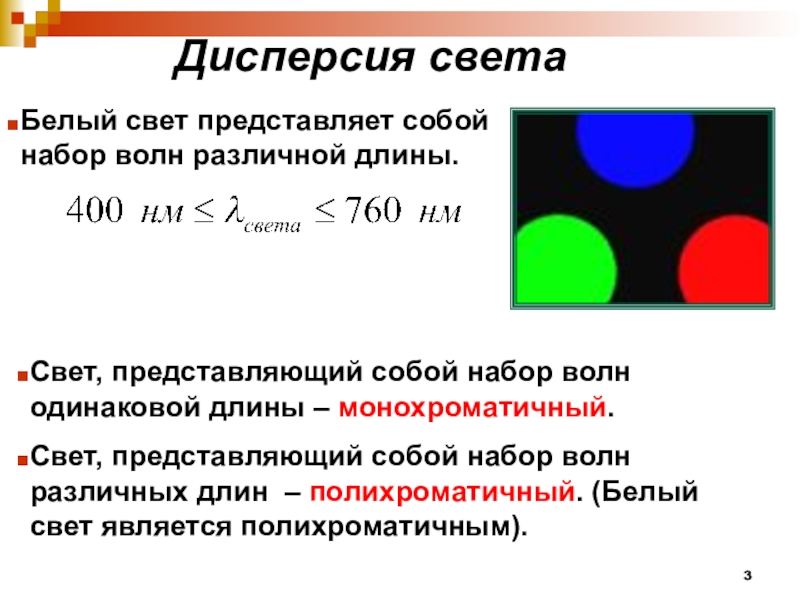 Дисперсия света

Белый свет представляет собой набор волн различной длины.

$400\ нм \leq \lambda_{света} \leq 760\ нм$

Свет, представляющий собой набор волн одинаковой длины – монохроматичный.

Свет, представляющий собой набор волн различных длин – полихроматичный. (Белый свет является полихроматичным).

3